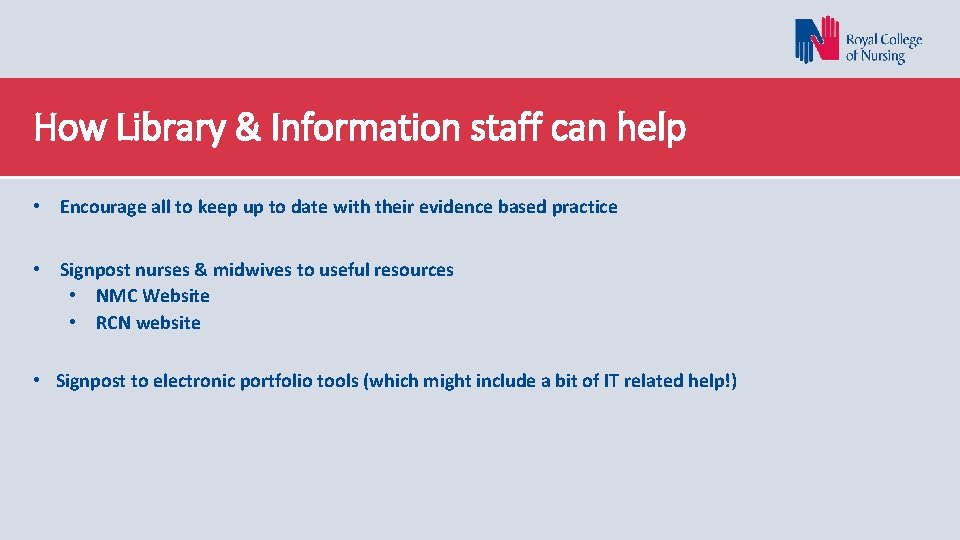 Royal College of Nursing

How Library & Information staff can help

• Encourage all to keep up to date with their evidence based practice

• Signpost nurses & midwives to useful resources
  • NMC Website
  • RCN website

• Signpost to electronic portfolio tools (which might include a bit of IT related help!)